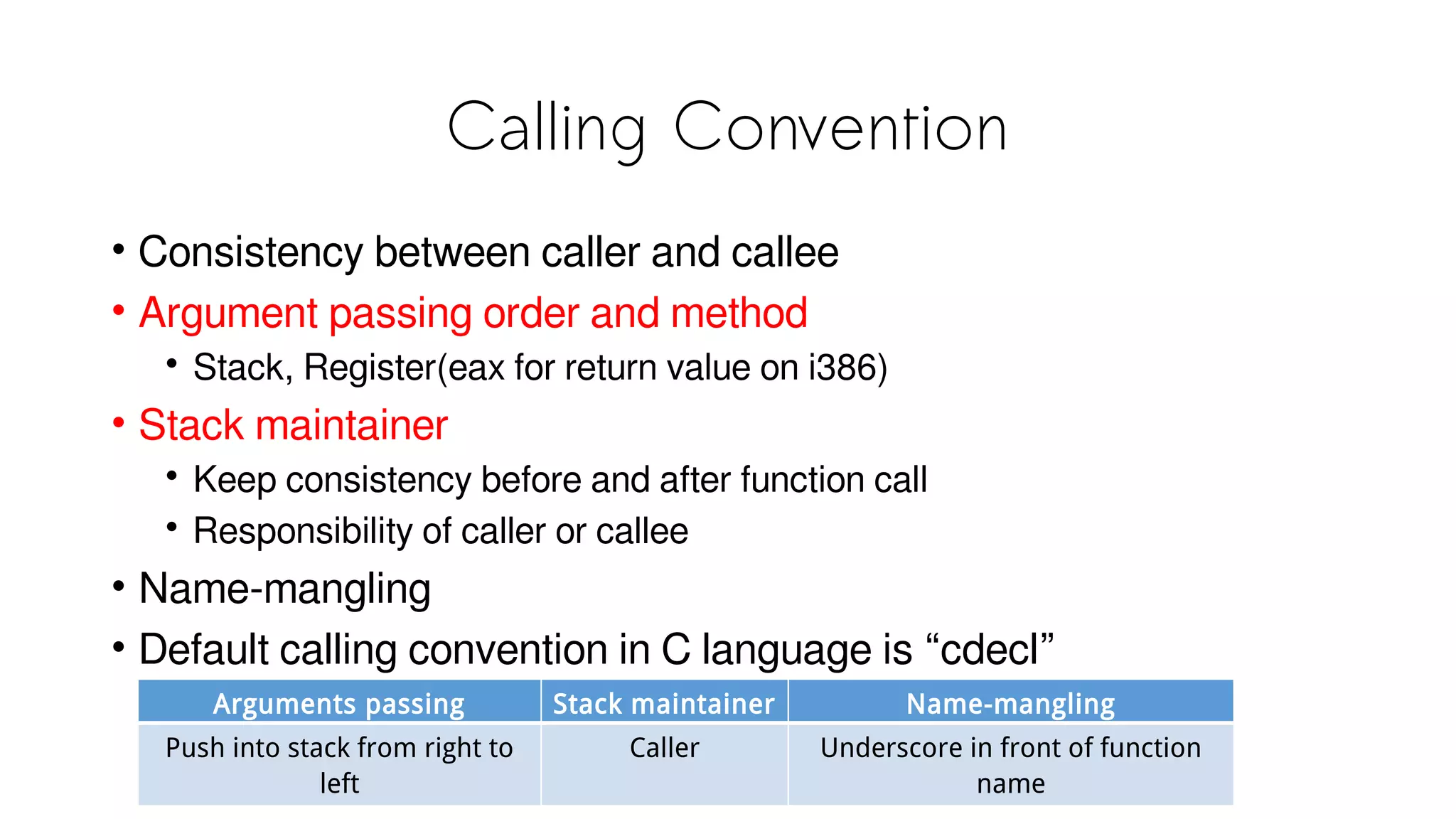 Calling Convention

• Consistency between caller and callee
• Argument passing order and method
  • Stack, Register(eax for return value on i386)
• Stack maintainer
  • Keep consistency before and after function call
  • Responsibility of caller or callee
• Name-mangling
• Default calling convention in C language is “cdecl”

| Arguments passing | Stack maintainer | Name-mangling |
|---|---|---|
| Push into stack from right to left | Caller | Underscore in front of function name |